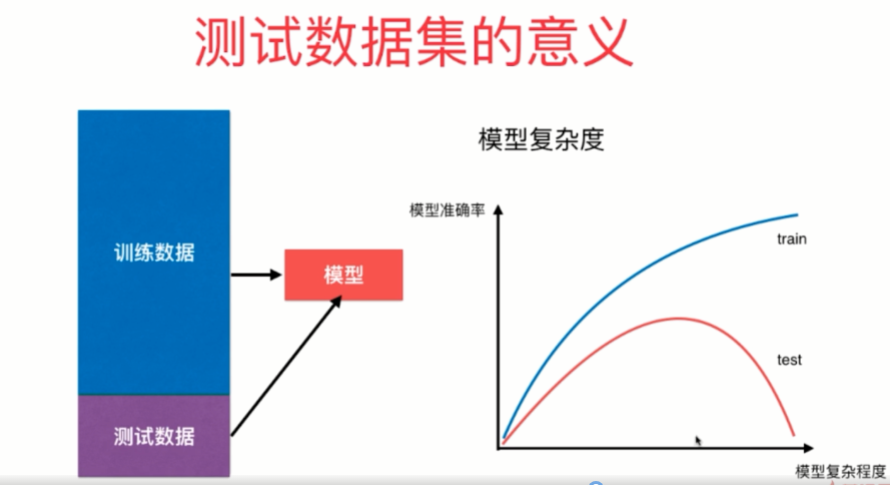 测试数据集的意义

训练数据

测试数据

模型

模型复杂度

模型准确率

train

test

模型复杂程度